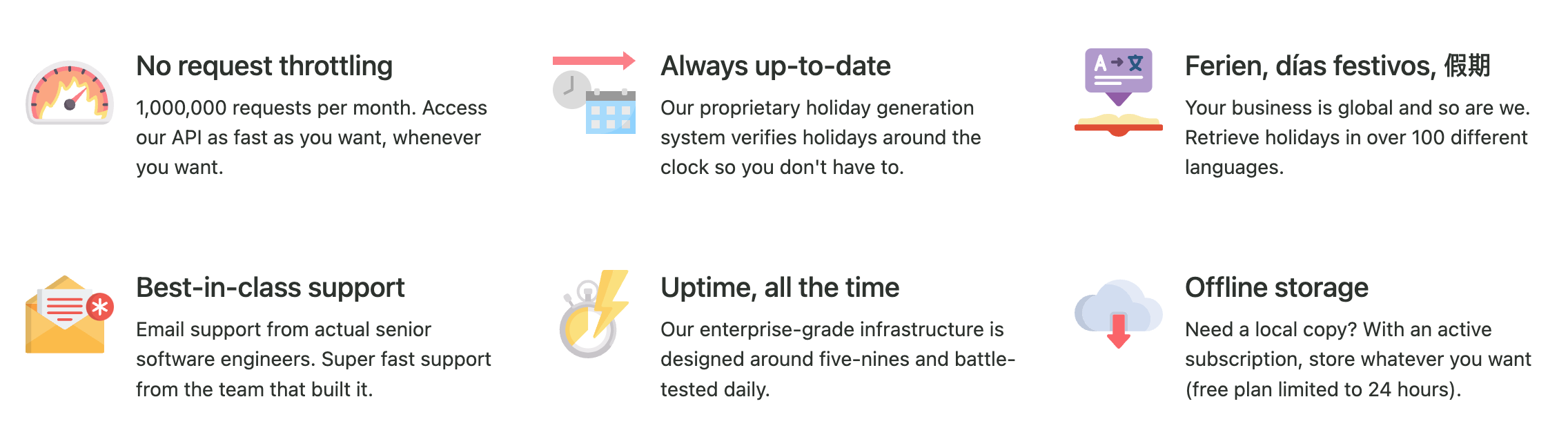 No request throttling

1,000,000 requests per month. Access our API as fast as you want, whenever you want.

Always up-to-date

Our proprietary holiday generation system verifies holidays around the clock so you don't have to.

Ferien, días festivos, 假期

Your business is global and so are we. Retrieve holidays in over 100 different languages.

Best-in-class support

Email support from actual senior software engineers. Super fast support from the team that built it.

Uptime, all the time

Our enterprise-grade infrastructure is designed around five-nines and battle-tested daily.

Offline storage

Need a local copy? With an active subscription, store whatever you want (free plan limited to 24 hours).